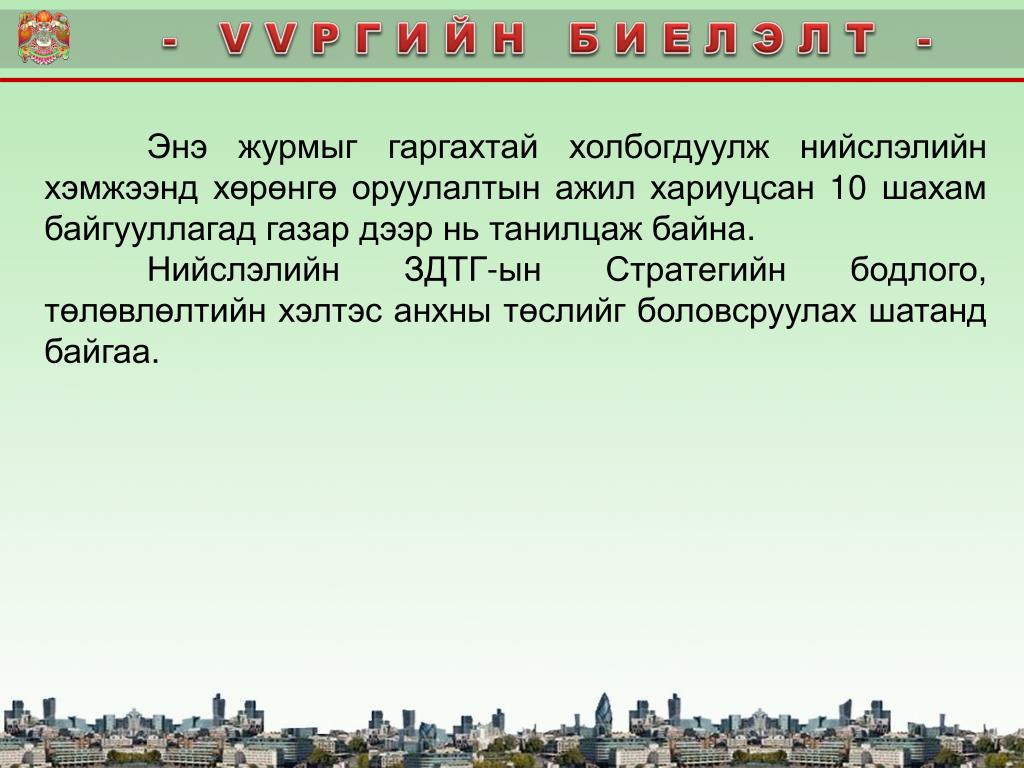 - VVРГИЙН БИЕЛЭЛТ -

Энэ журмыг гаргахтай холбогдуулж нийслэлийн хэмжээнд хөрөнгө оруулалтын ажил хариуцсан 10 шахам байгууллагад газар дээр нь танилцаж байна.

Нийслэлийн ЗДТГ-ын Стратегийн бодлого, төлөвлөлтийн хэлтэс анхны төслийг боловсруулах шатанд байгаа.